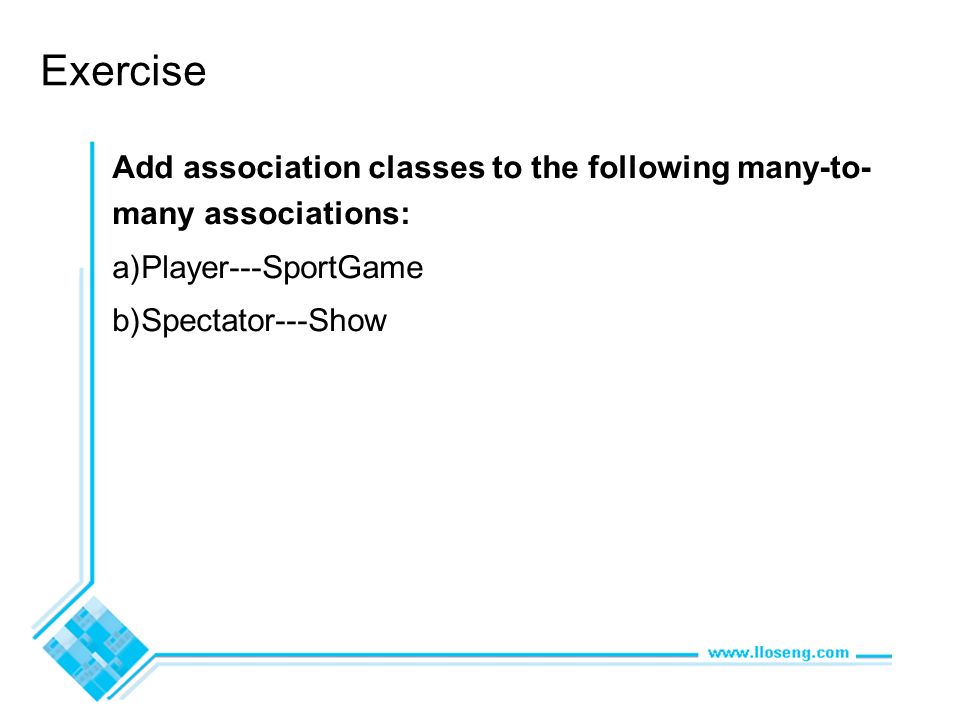 Exercise

Add association classes to the following many-to-many associations:

a)Player---SportGame

b)Spectator---Show

www.lloseng.com